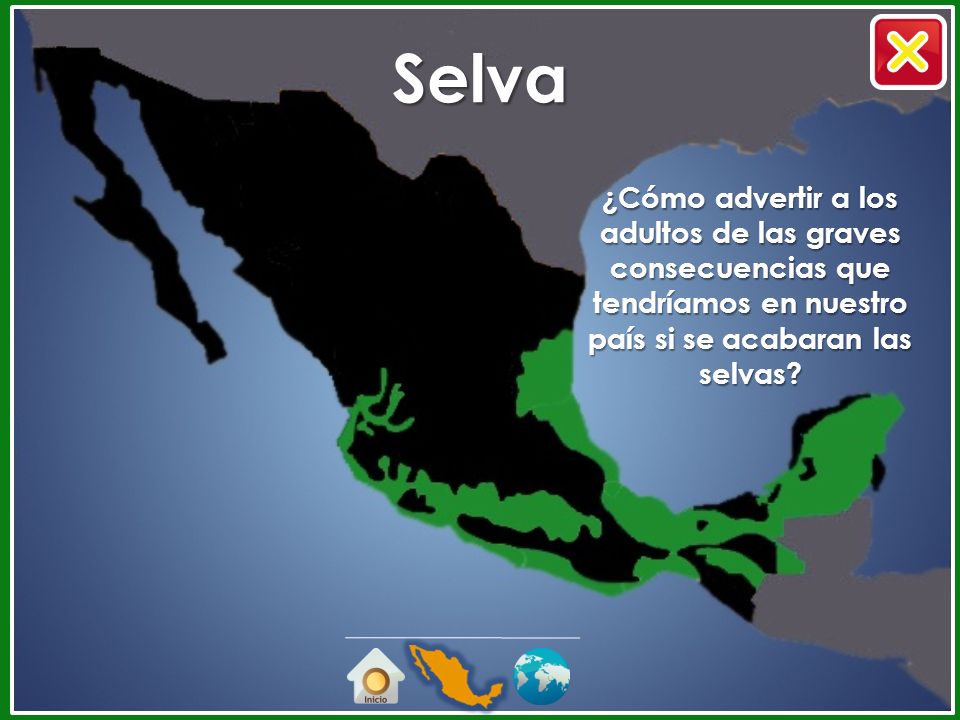 Selva

¿Cómo advertir a los adultos de las graves consecuencias que tendríamos en nuestro país si se acabaran las selvas?

Inicio